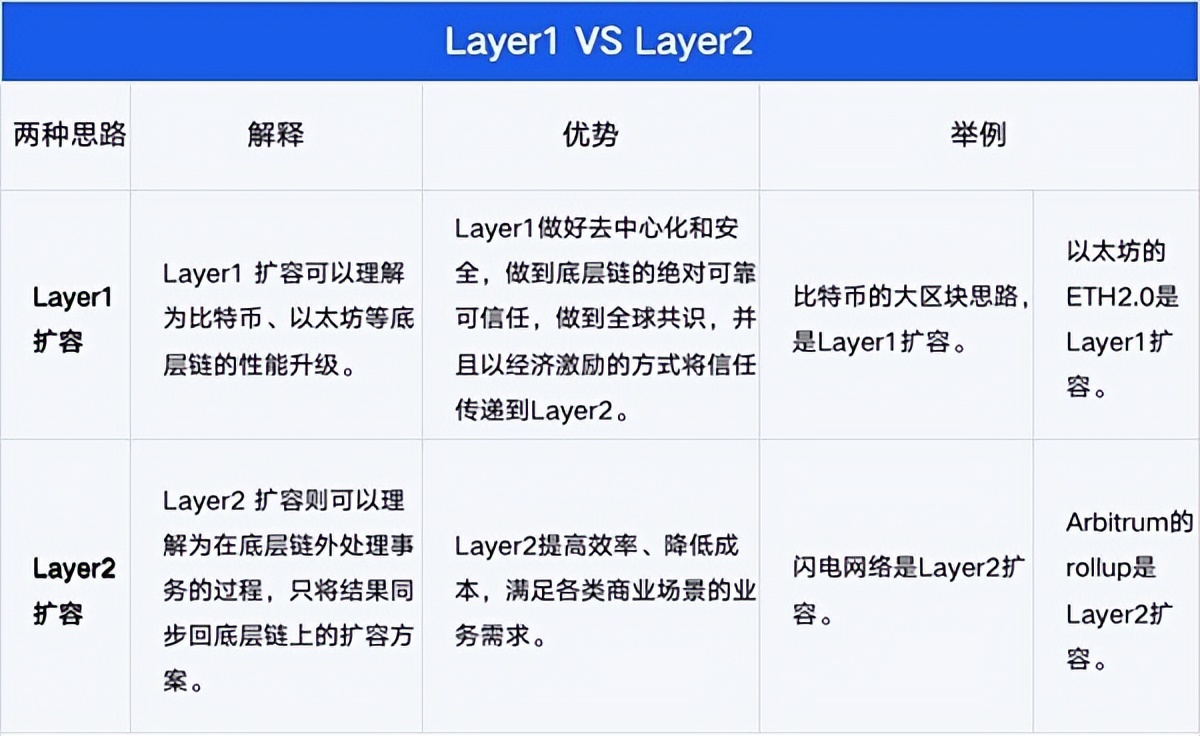 Layer1 VS Layer2

| 两种思路 | 解释 | 优势 | 举例 | |
|---|---|---|---|---|
| Layer1 扩容 | Layer1 扩容可以理解为比特币、以太坊等底层链的性能升级。 | Layer1做好去中心化和安全，做到底层链的绝对可靠可信任，做到全球共识，并且以经济激励的方式将信任传递到Layer2。 | 比特币的大区块思路，是Layer1扩容。 | 以太坊的ETH2.0是Layer1扩容。 |
| Layer2 扩容 | Layer2 扩容则可以理解为在底层链外处理事务的过程，只将结果同步回底层链上的扩容方案。 | Layer2提高效率、降低成本，满足各类商业场景的业务需求。 | 闪电网络是Layer2扩容。 | Arbitrum的rollup是Layer2扩容。 |